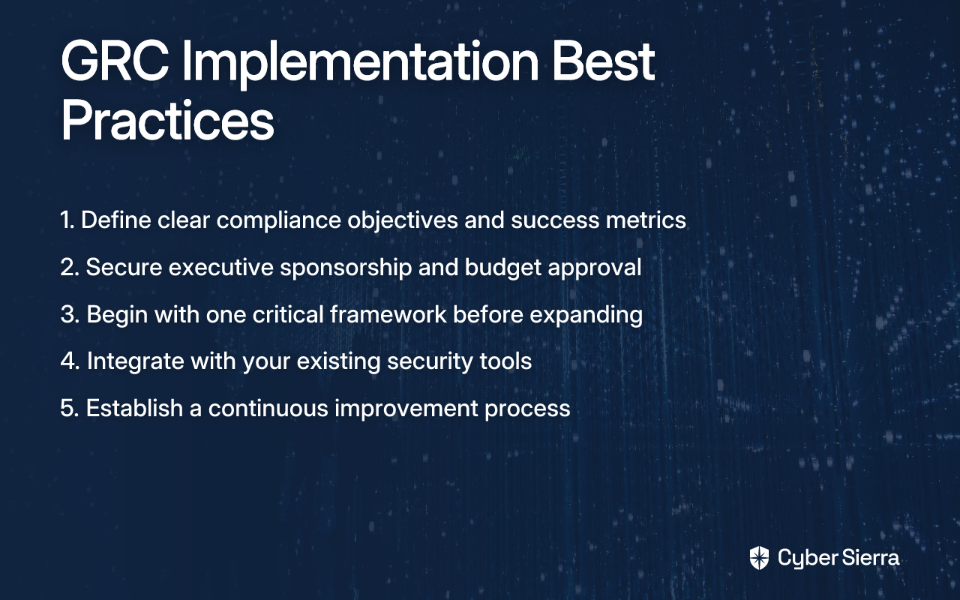 GRC Implementation Best Practices

1. Define clear compliance objectives and success metrics

2. Secure executive sponsorship and budget approval

3. Begin with one critical framework before expanding

4. Integrate with your existing security tools

5. Establish a continuous improvement process

Cyber Sierra